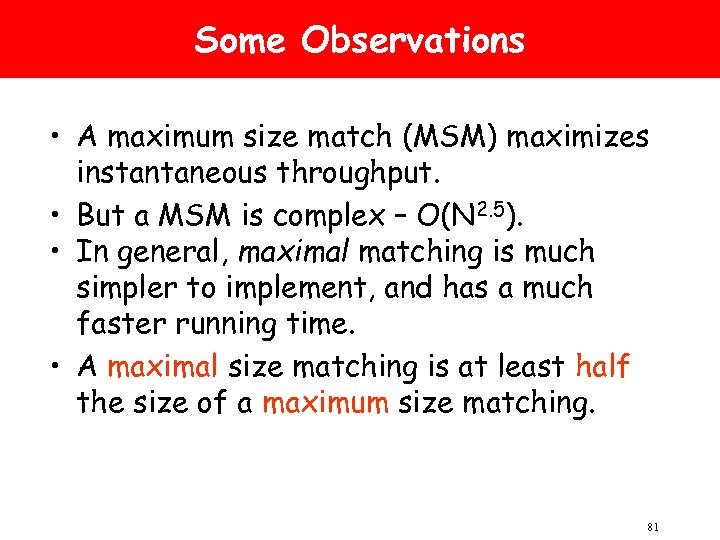 Some Observations

• A maximum size match (MSM) maximizes instantaneous throughput.

• But a MSM is complex – $O(N^{2.5})$.

• In general, maximal matching is much simpler to implement, and has a much faster running time.

• A maximal size matching is at least half the size of a maximum size matching.

81